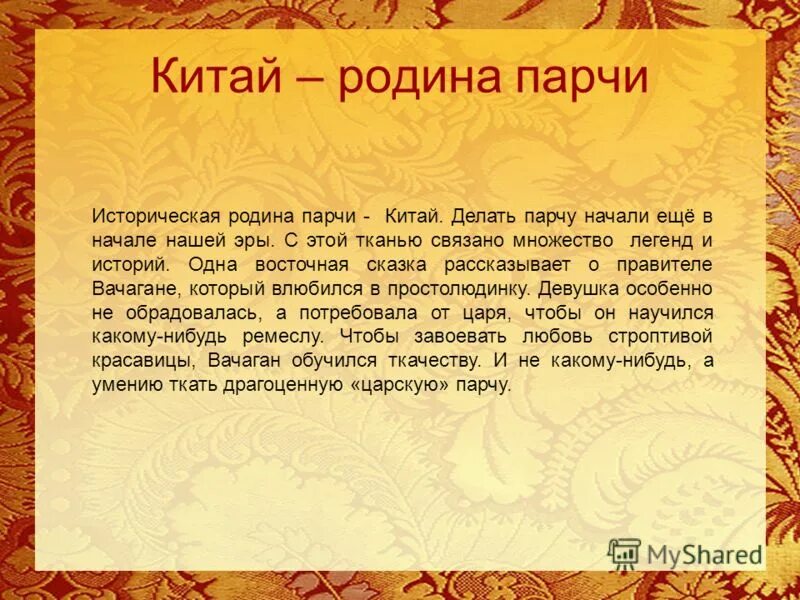 Китай – родина парчи

Историческая родина парчи - Китай. Делать парчу начали ещё в начале нашей эры. С этой тканью связано множество легенд и историй. Одна восточная сказка рассказывает о правителе Вачагане, который влюбился в простолюдинку. Девушка особенно не обрадовалась, а потребовала от царя, чтобы он научился какому-нибудь ремеслу. Чтобы завоевать любовь строптивой красавицы, Вачаган обучился ткачеству. И не какому-нибудь, а умению ткать драгоценную «царскую» парчу.

MyShared